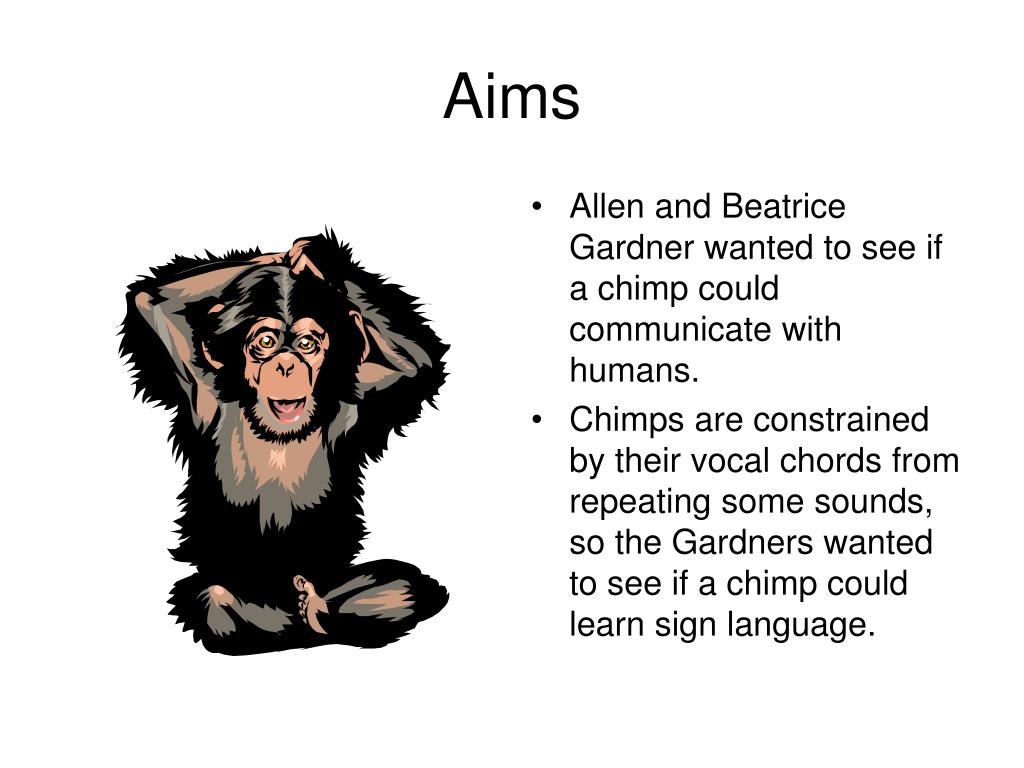 Aims

• Allen and Beatrice Gardner wanted to see if a chimp could communicate with humans.

• Chimps are constrained by their vocal chords from repeating some sounds, so the Gardners wanted to see if a chimp could learn sign language.